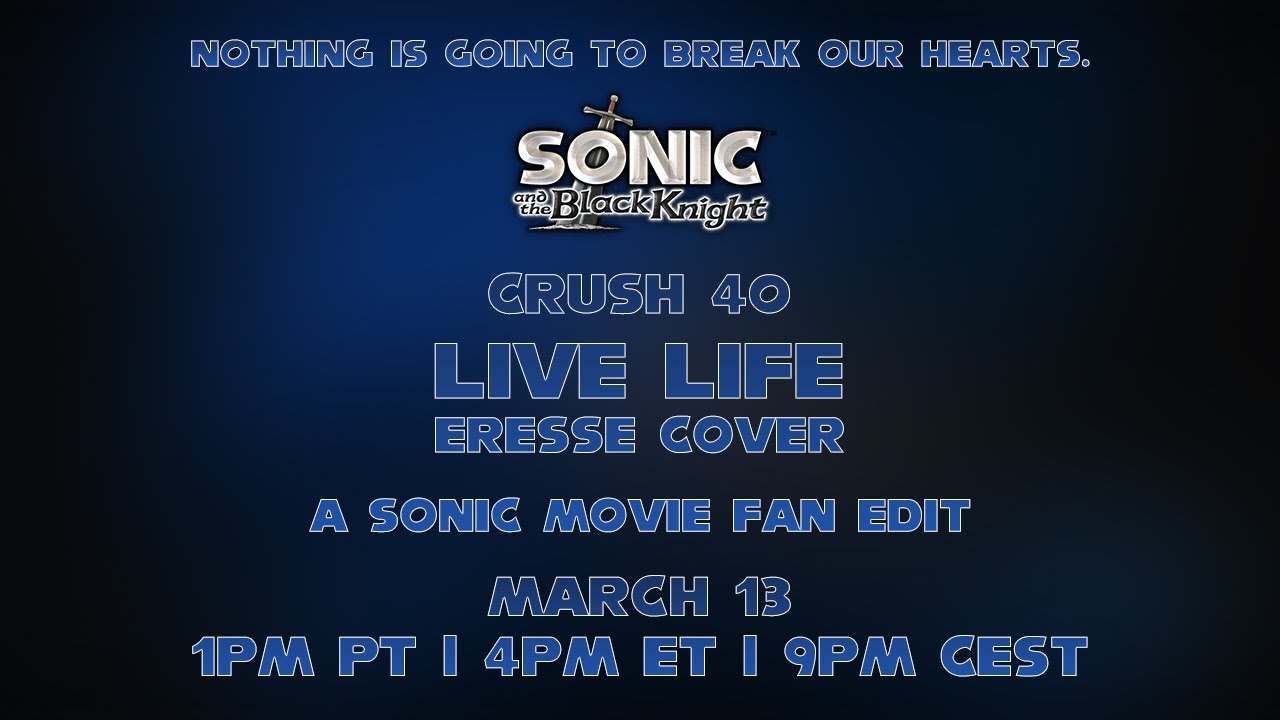 NOTHING IS GOING TO BREAK OUR HEARTS.

SONIC™ and the Black Knight

CRUSH 40

LIVE LIFE

ERESSE COVER

A SONIC MOVIE FAN EDIT

MARCH 13

1PM PT | 4PM ET | 9PM CEST